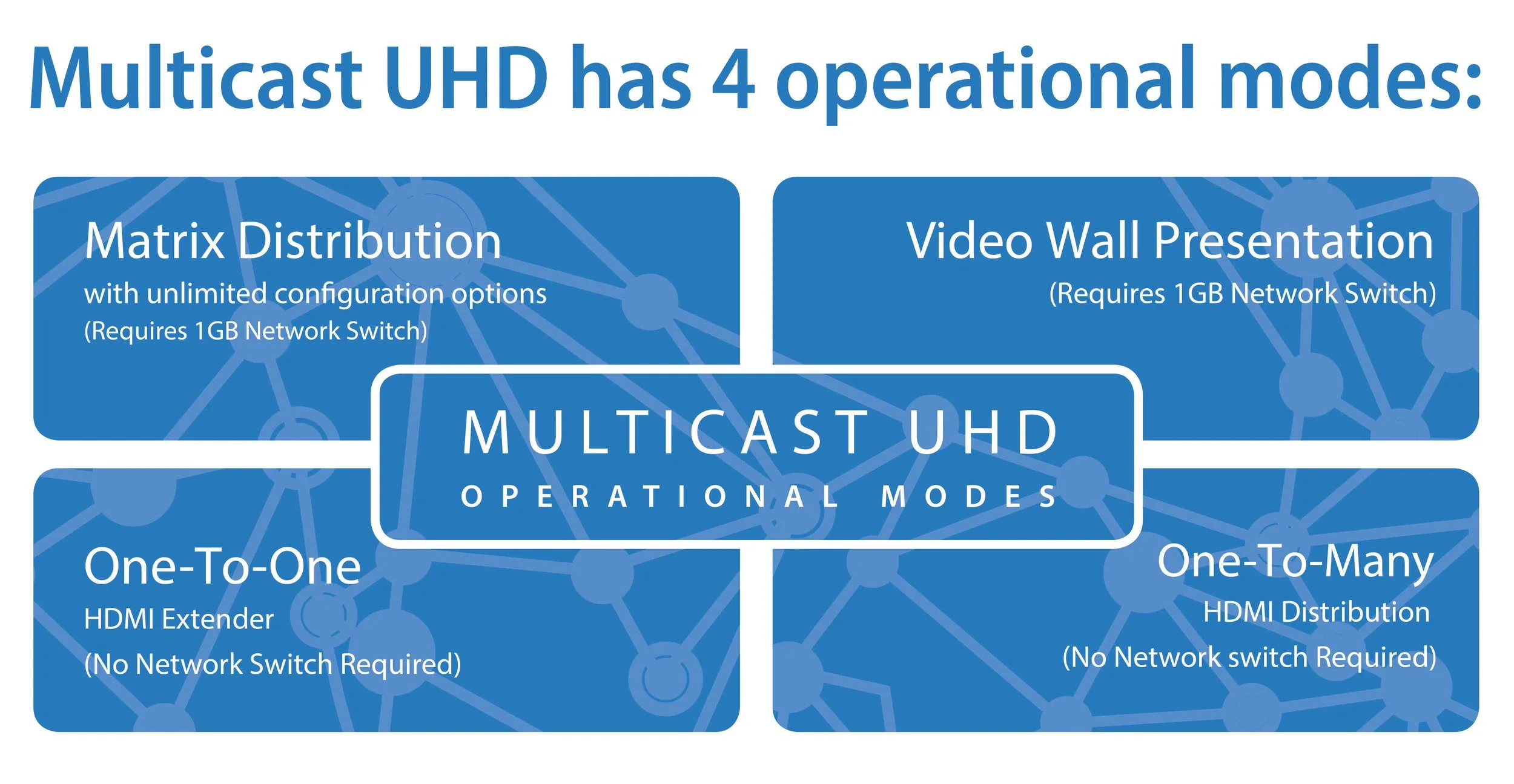 Multicast UHD has 4 operational modes:

Matrix Distribution
with unlimited configuration options
(Requires 1GB Network Switch)

Video Wall Presentation
(Requires 1GB Network Switch)

MULTICAST UHD
OPERATIONAL MODES

One-To-One
HDMI Extender
(No Network Switch Required)

One-To-Many
HDMI Distribution
(No Network switch Required)